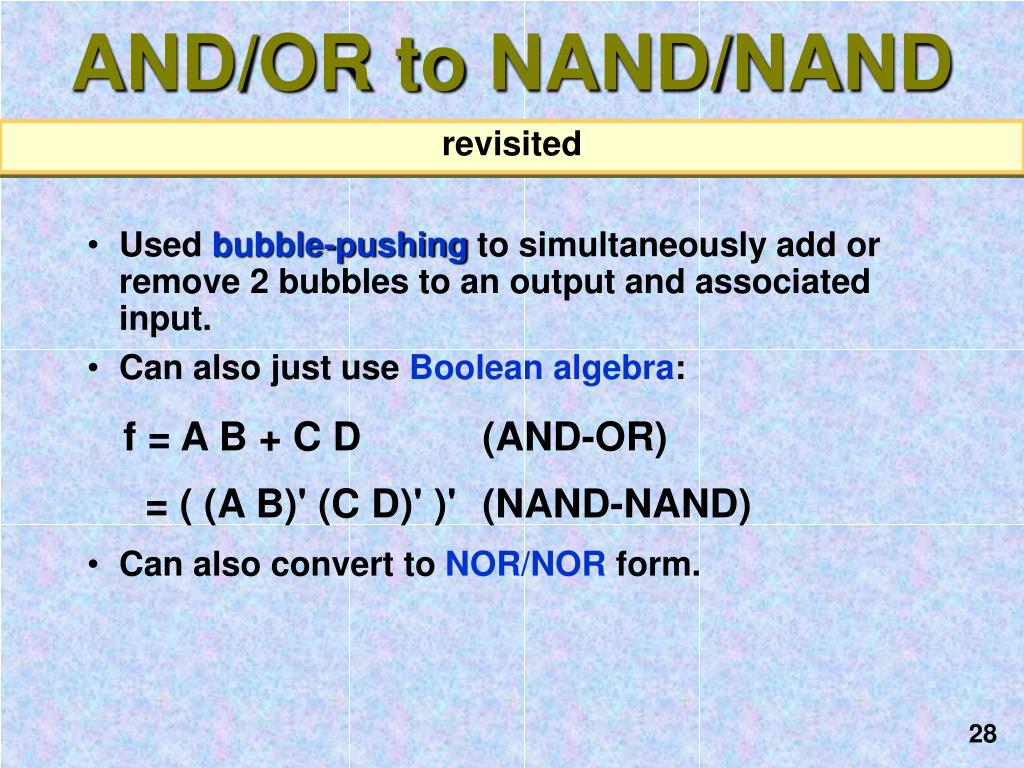 AND/OR to NAND/NAND

revisited

• Used bubble-pushing to simultaneously add or remove 2 bubbles to an output and associated input.

• Can also just use Boolean algebra:

f = A B + C D (AND-OR)

= ( (A B)' (C D)' )' (NAND-NAND)

• Can also convert to NOR/NOR form.

28